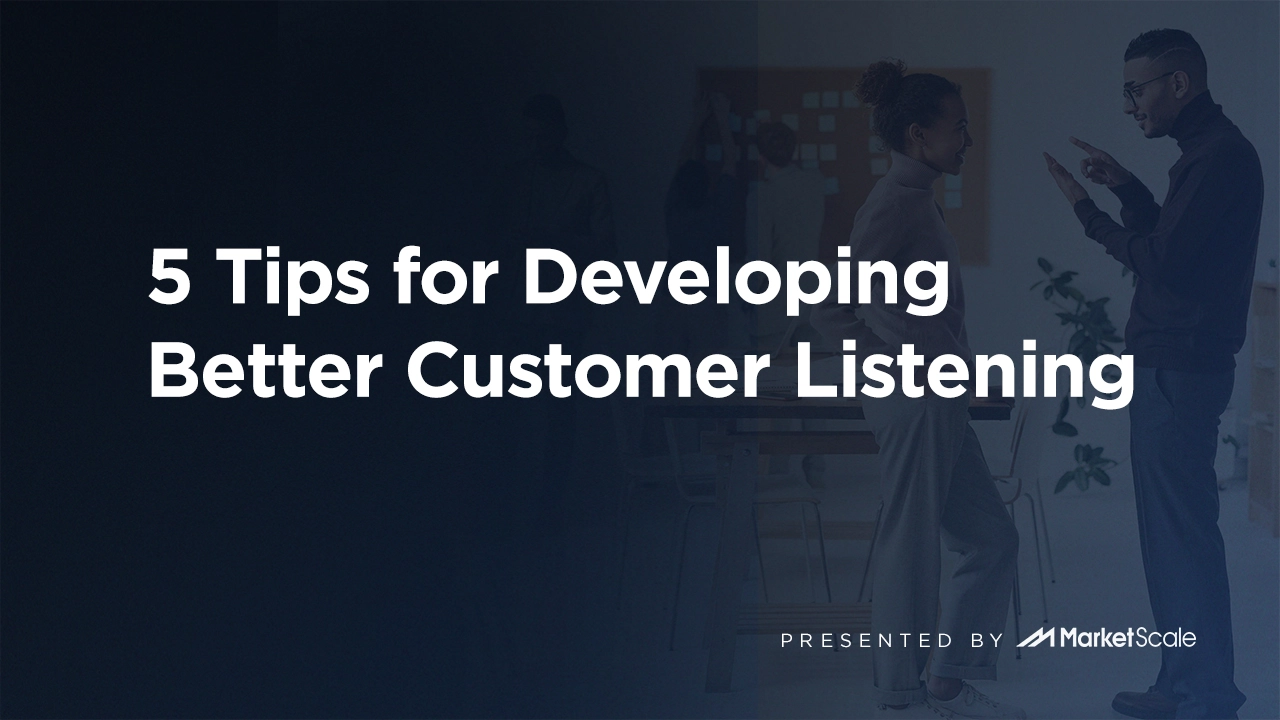 5 Tips for Developing Better Customer Listening

PRESENTED BY MarketScale